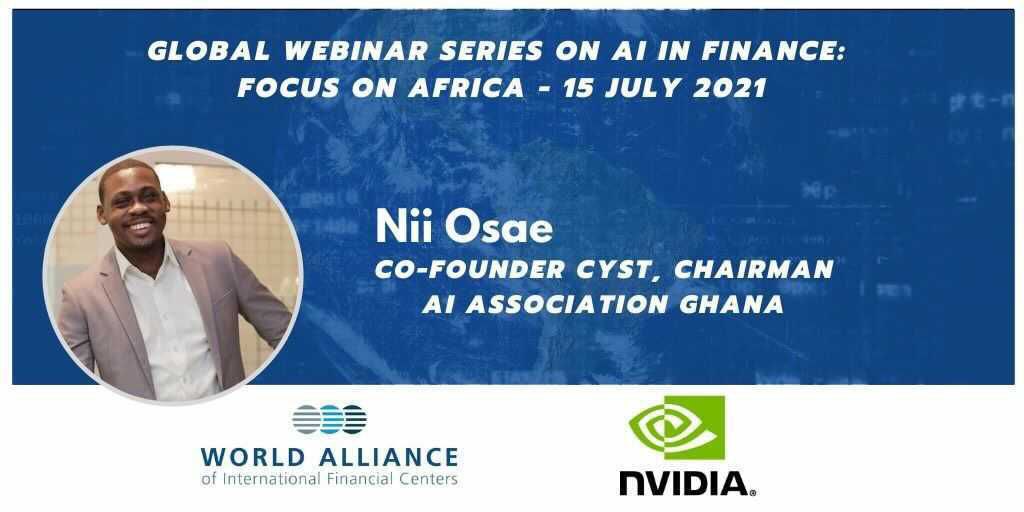 GLOBAL WEBINAR SERIES ON AI IN FINANCE: FOCUS ON AFRICA - 15 JULY 2021

Nii Osae

CO-FOUNDER CYST, CHAIRMAN AI ASSOCIATION GHANA

WORLD ALLIANCE
of International Financial Centers

NVIDIA.